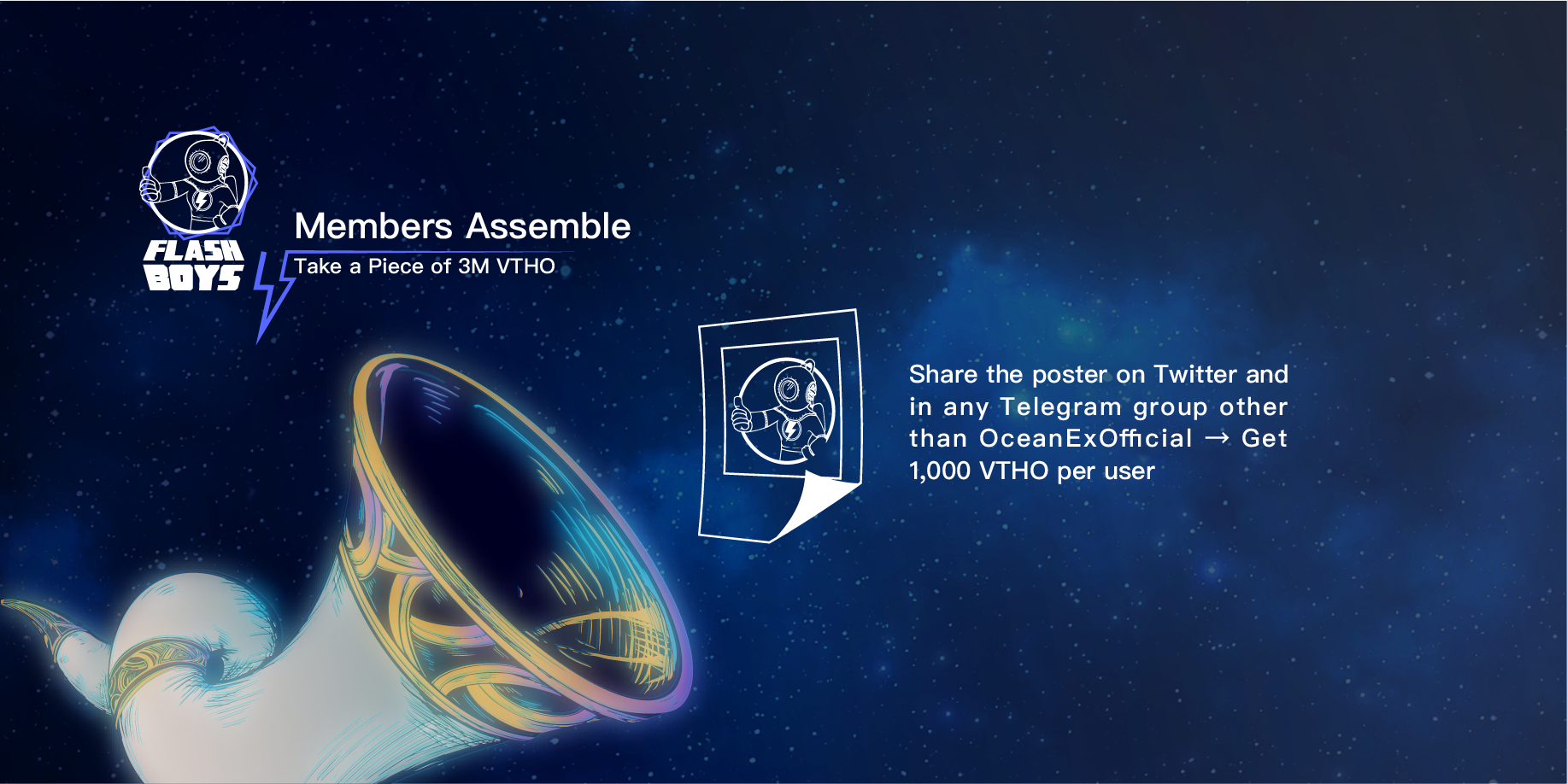 FLASH BOYS

Members Assemble
Take a Piece of 3M VTHO

Share the poster on Twitter and in any Telegram group other than OceanExOfficial → Get 1,000 VTHO per user